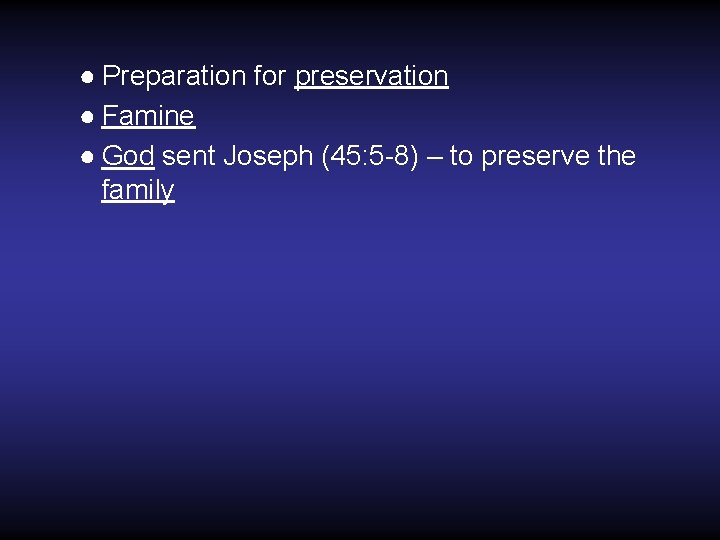 ● Preparation for preservation
● Famine
● God sent Joseph (45:5-8) – to preserve the family